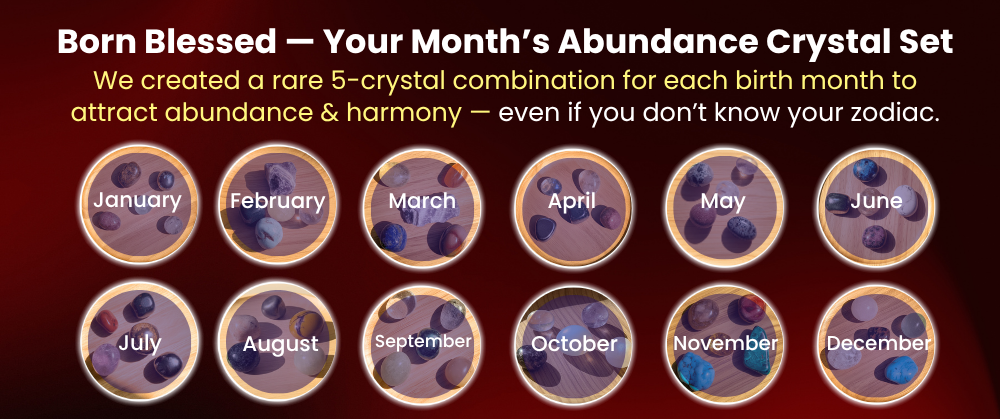 Born Blessed — Your Month's Abundance Crystal Set

We created a rare 5-crystal combination for each birth month to attract abundance & harmony — even if you don't know your zodiac.

January
February
March
April
May
June
July
August
September
October
November
December